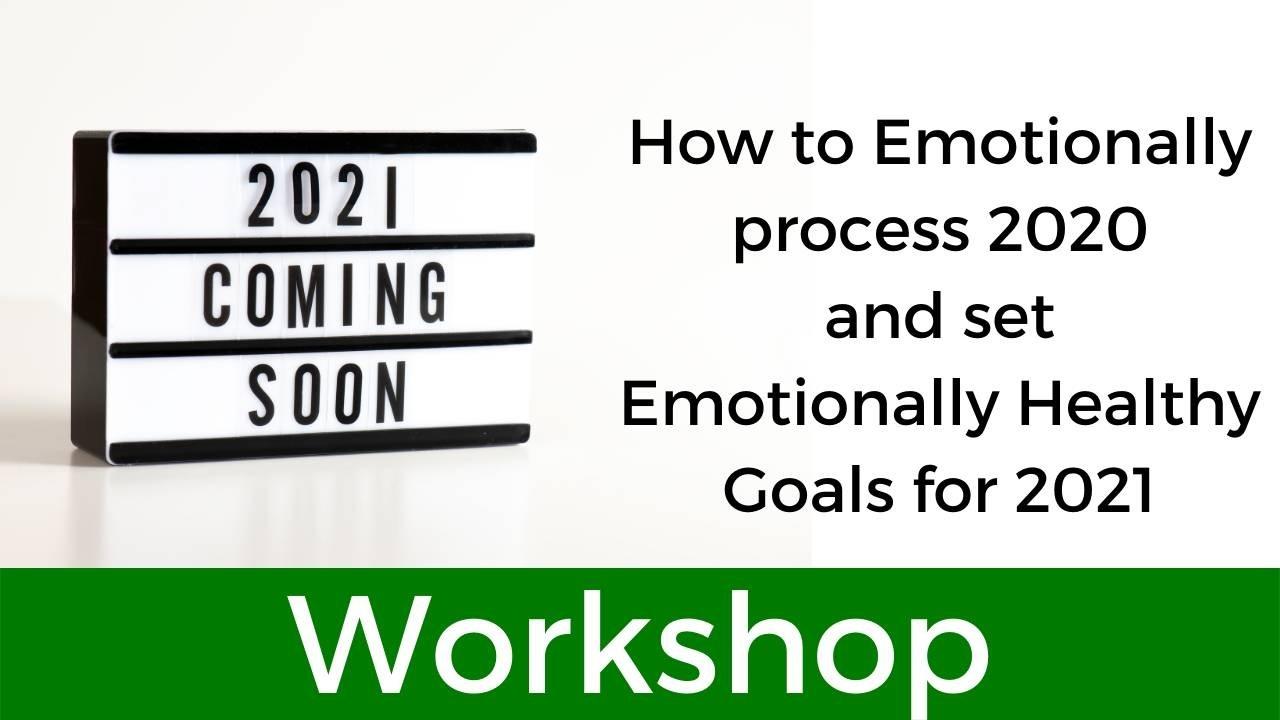 2021
COMING
SOON

How to Emotionally process 2020 and set Emotionally Healthy Goals for 2021

Workshop